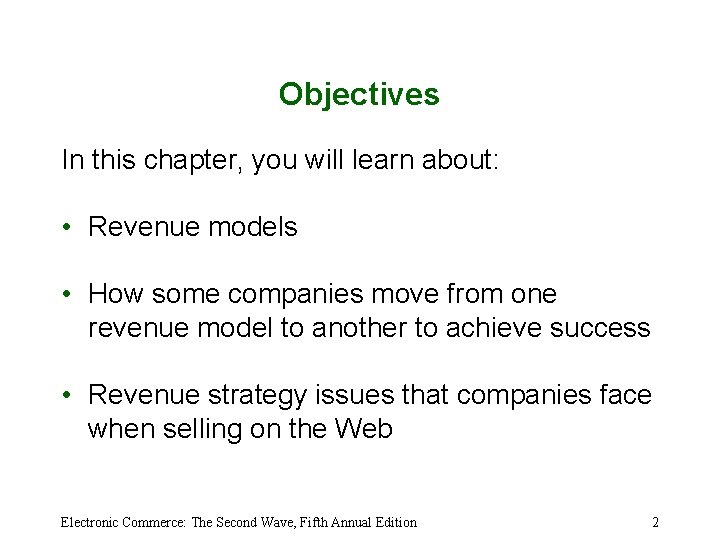 Objectives

In this chapter, you will learn about:

• Revenue models

• How some companies move from one revenue model to another to achieve success

• Revenue strategy issues that companies face when selling on the Web

Electronic Commerce: The Second Wave, Fifth Annual Edition

2